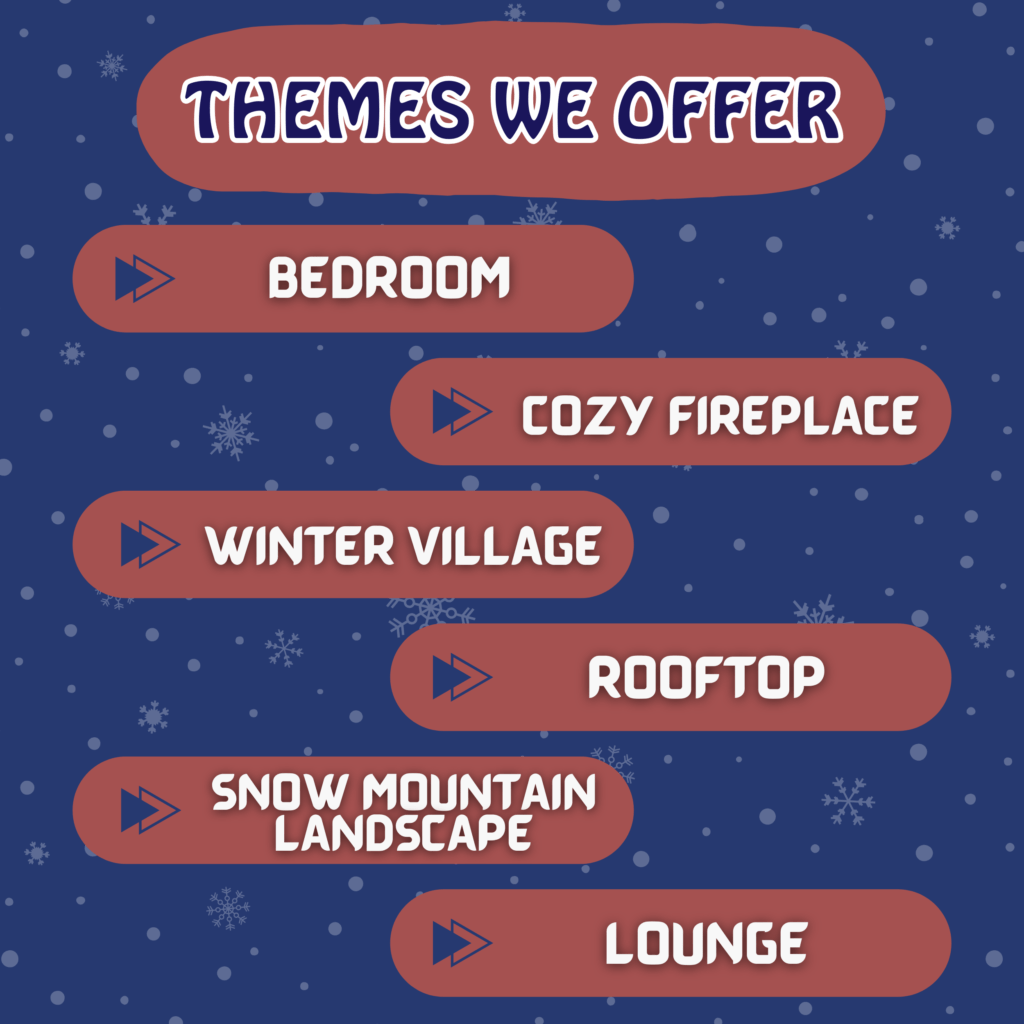 THEMES WE OFFER

BEDROOM

COZY FIREPLACE

WINTER VILLAGE

ROOFTOP

SNOW MOUNTAIN LANDSCAPE

LOUNGE